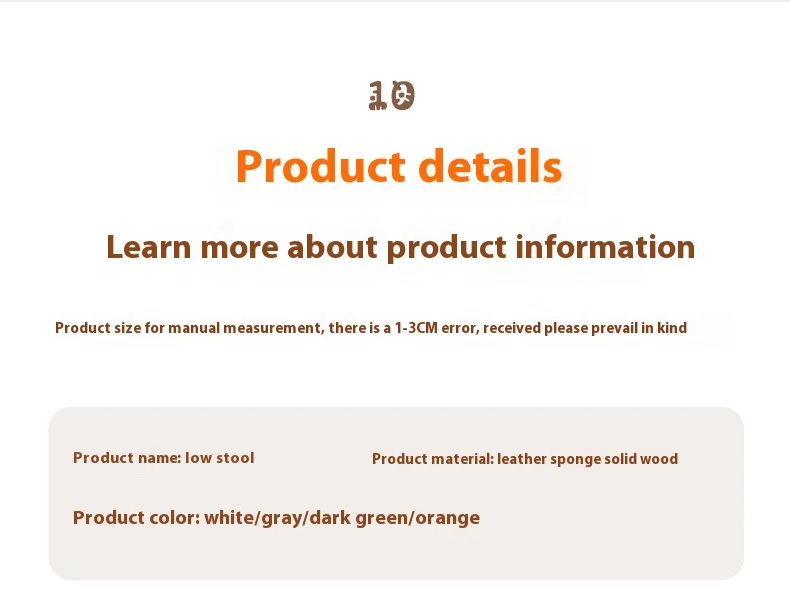 10

Product details

Learn more about product information

Product size for manual measurement, there is a 1-3CM error, received please prevail in kind

Product name: low stool

Product material: leather sponge solid wood

Product color: white/gray/dark green/orange